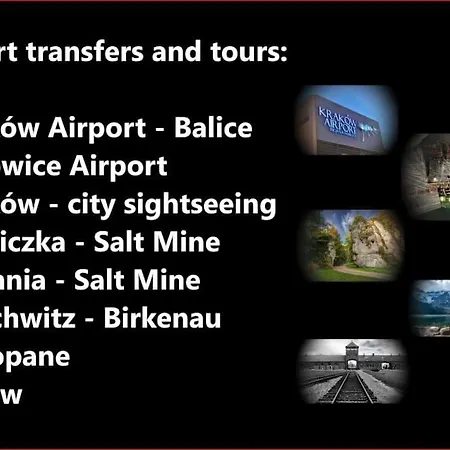 rt transfers and tours:

ów Airport - Balice
owice Airport
ów - city sightseeing
iczka - Salt Mine
nnia - Salt Mine
chwitz - Birkenau
opane
w

KRAKÓW AIRPORT